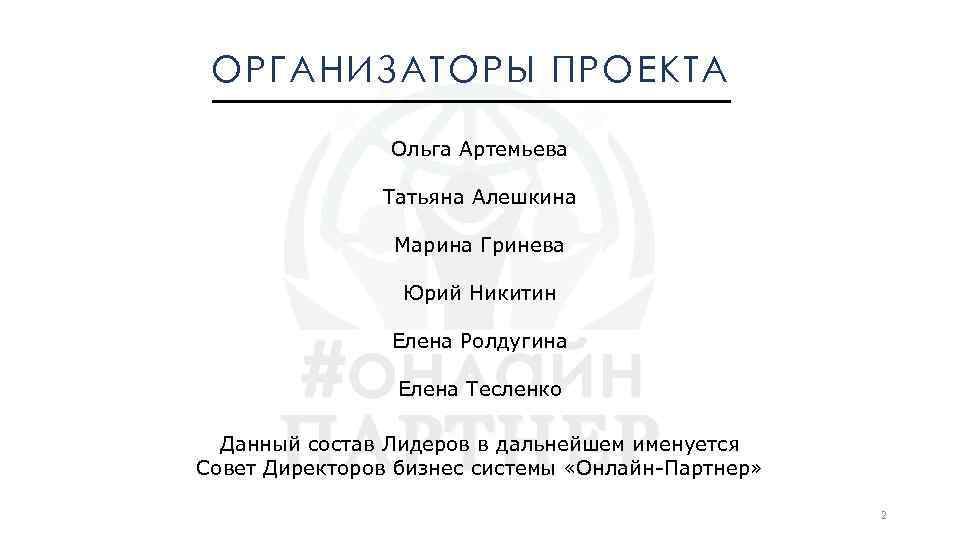 ОРГАНИЗАТОРЫ ПРОЕКТА

Ольга Артемьева

Татьяна Алешкина

Марина Гринева

Юрий Никитин

Елена Ролдугина

Елена Тесленко

Данный состав Лидеров в дальнейшем именуется Совет Директоров бизнес системы «Онлайн-Партнер»

#ОНЛАЙН ПАРТНЕР

2